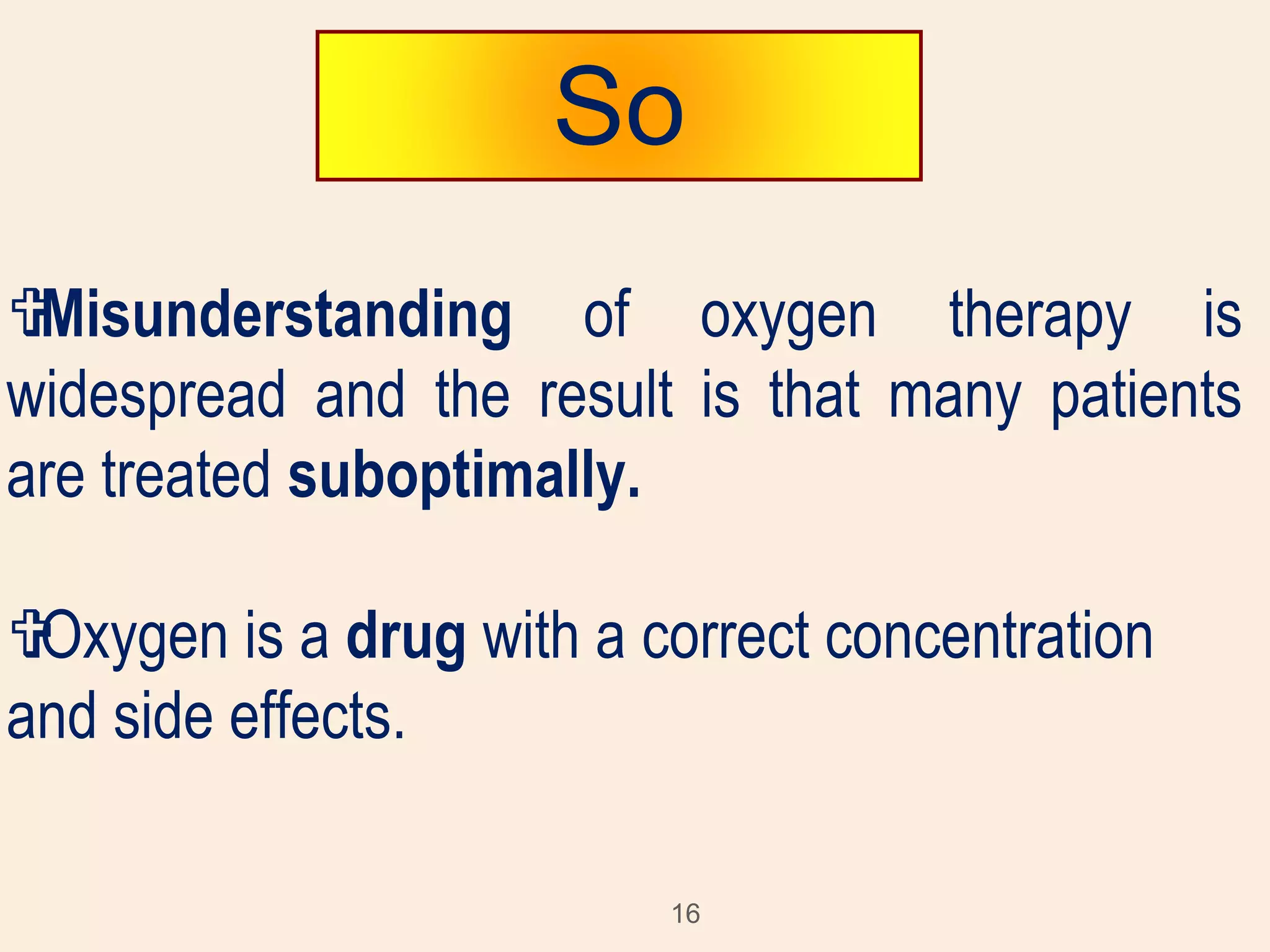 So

Misunderstanding of oxygen therapy is widespread and the result is that many patients are treated suboptimally.

Oxygen is a drug with a correct concentration and side effects.

16